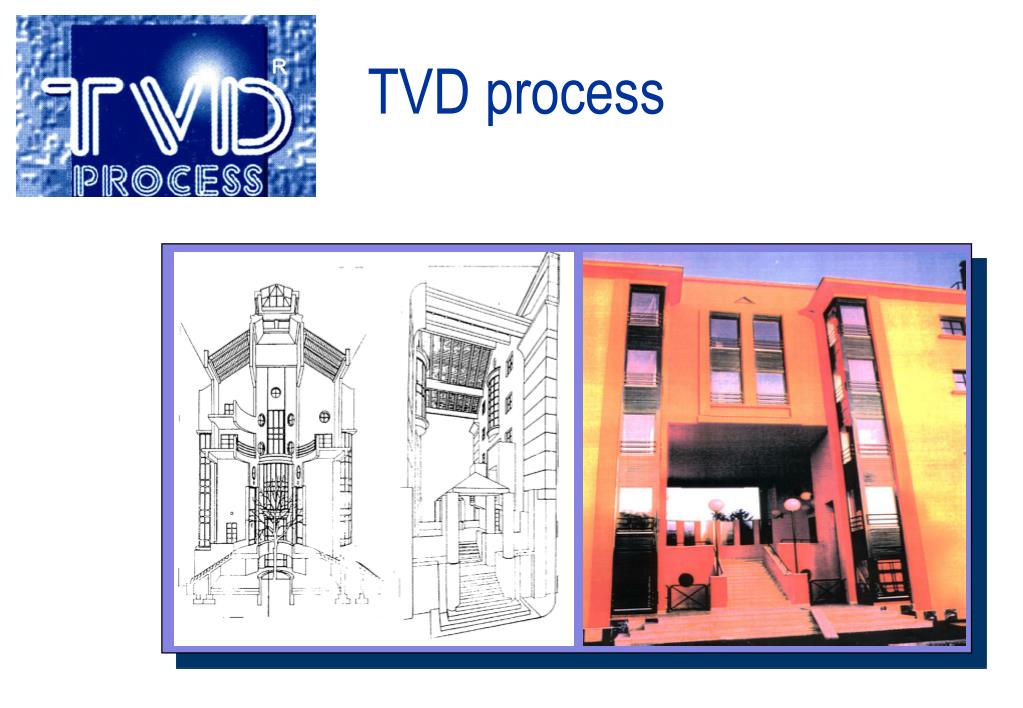 TVD
R
PROCESS

TVD process